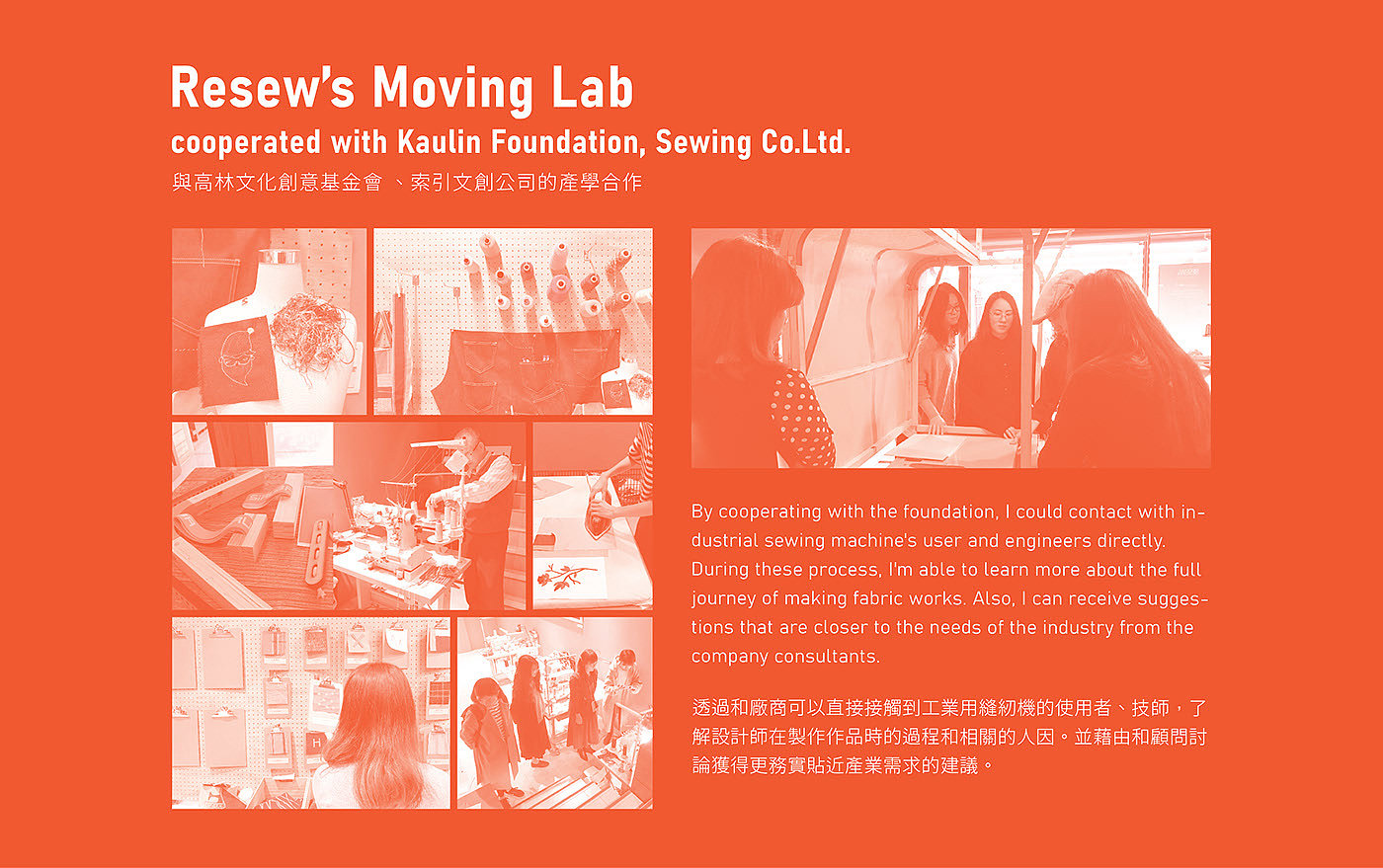 Resew's Moving Lab
cooperated with Kaulin Foundation, Sewing Co.Ltd.
與高林文化創意基金會 、索引文創公司的產學合作

By cooperating with the foundation, I could contact with industrial sewing machine's user and engineers directly. During these process, I'm able to learn more about the full journey of making fabric works. Also, I can receive suggestions that are closer to the needs of the industry from the company consultants.

透過和廠商可以直接接觸到工業用縫紉機的使用者、技師，了解設計師在製作作品時的過程和相關的人因。並藉由和顧問討論獲得更務實貼近產業需求的建議。